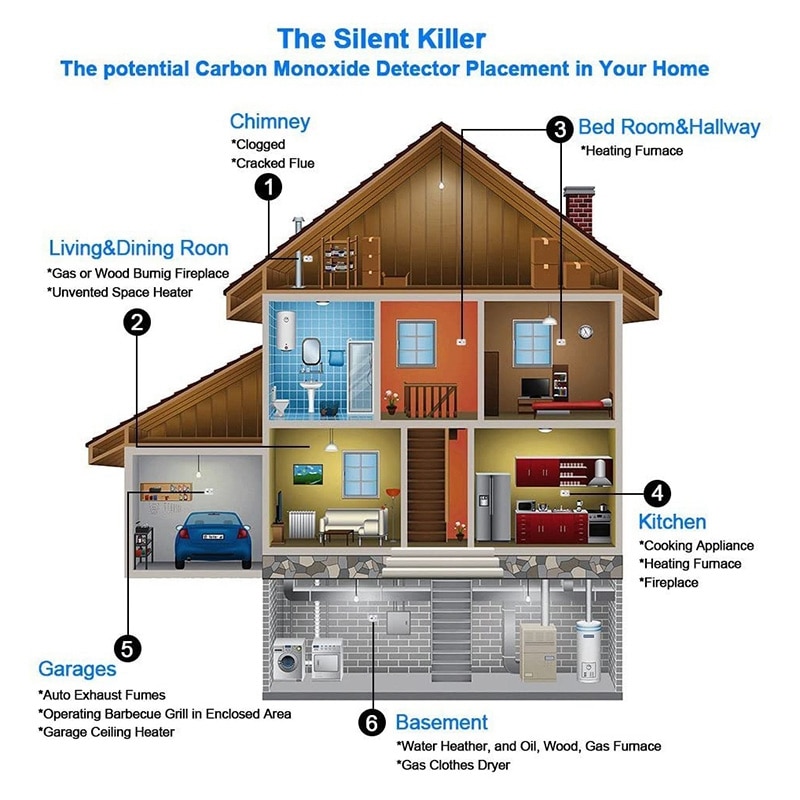 The Silent Killer
The potential Carbon Monoxide Detector Placement in Your Home

Chimney
*Clogged
*Cracked Flue
1

3 Bed Room&Hallway
*Heating Furnace

Living&Dining Roon
*Gas or Wood Burnig Fireplace
*Unvented Space Heater
2

4
Kitchen
*Cooking Appliance
*Heating Furnace
*Fireplace

5
Garages
*Auto Exhaust Fumes
*Operating Barbecue Grill in Enclosed Area
*Garage Ceiling Heater

6 Basement
*Water Heather, and Oil, Wood, Gas Furnace
*Gas Clothes Dryer